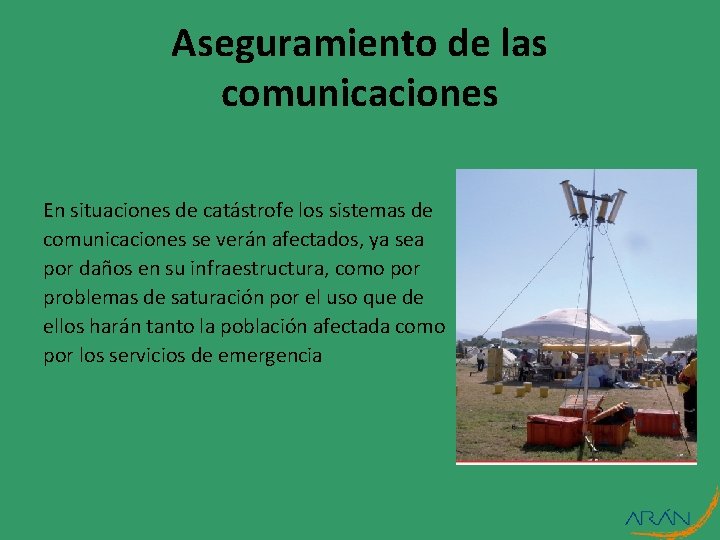 Aseguramiento de las comunicaciones

En situaciones de catástrofe los sistemas de comunicaciones se verán afectados, ya sea por daños en su infraestructura, como por problemas de saturación por el uso que de ellos harán tanto la población afectada como por los servicios de emergencia

ARÁN